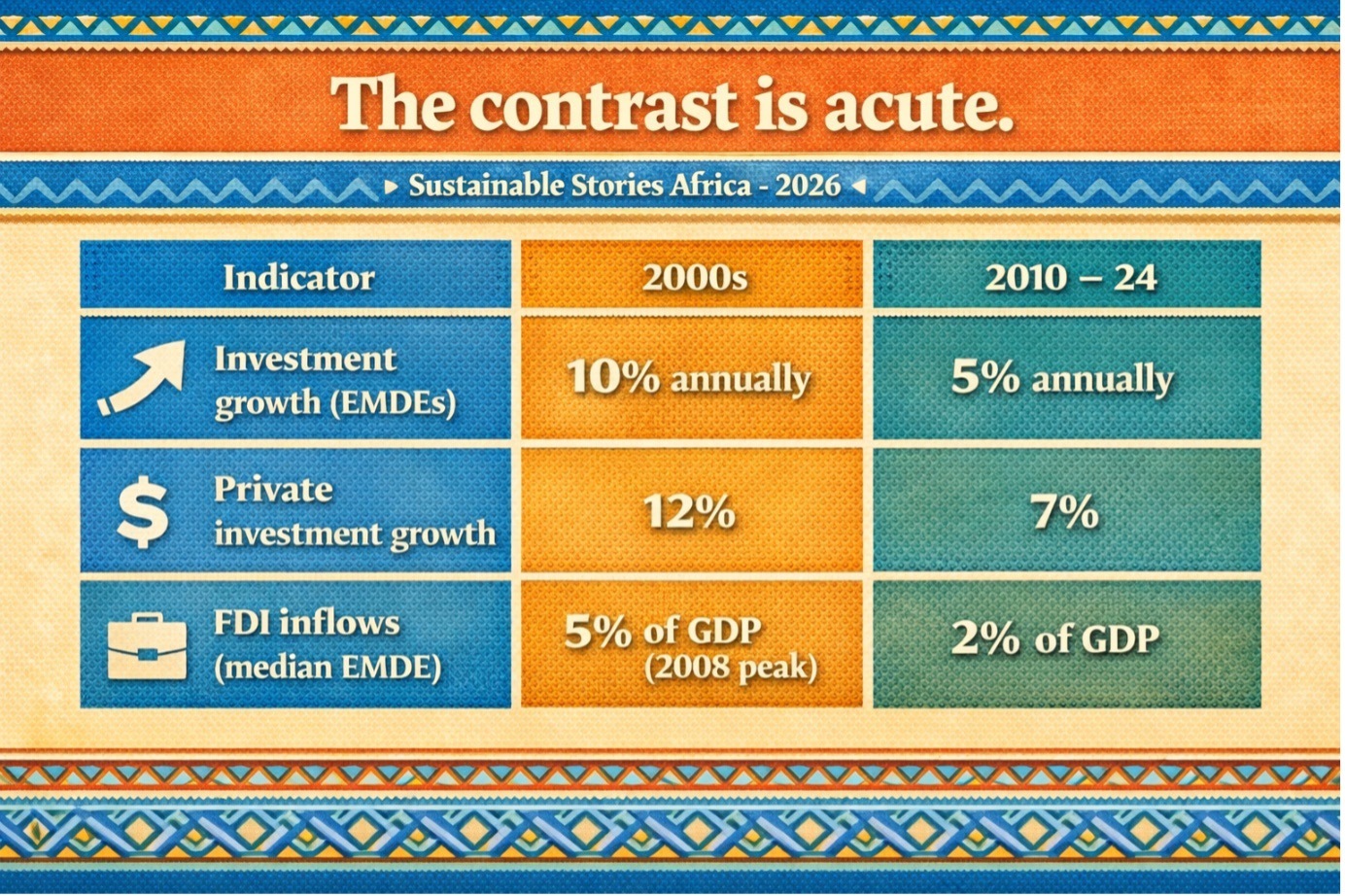 The contrast is acute.

▸ Sustainable Stories Africa - 2026 ◂

| Indicator | 2000s | 2010 – 24 |
|---|---|---|
| Investment growth (EMDEs) | 10% annually | 5% annually |
| Private investment growth | 12% | 7% |
| FDI inflows (median EMDE) | 5% of GDP (2008 peak) | 2% of GDP |